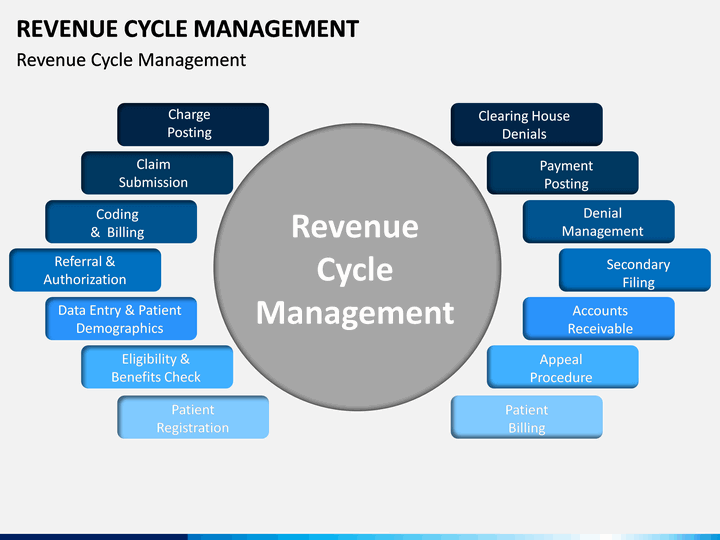 REVENUE CYCLE MANAGEMENT

Revenue Cycle Management

Charge Posting

Claim Submission

Coding & Billing

Referral & Authorization

Data Entry & Patient Demographics

Eligibility & Benefits Check

Patient Registration

Revenue Cycle Management

Clearing House Denials

Payment Posting

Denial Management

Secondary Filing

Accounts Receivable

Appeal Procedure

Patient Billing